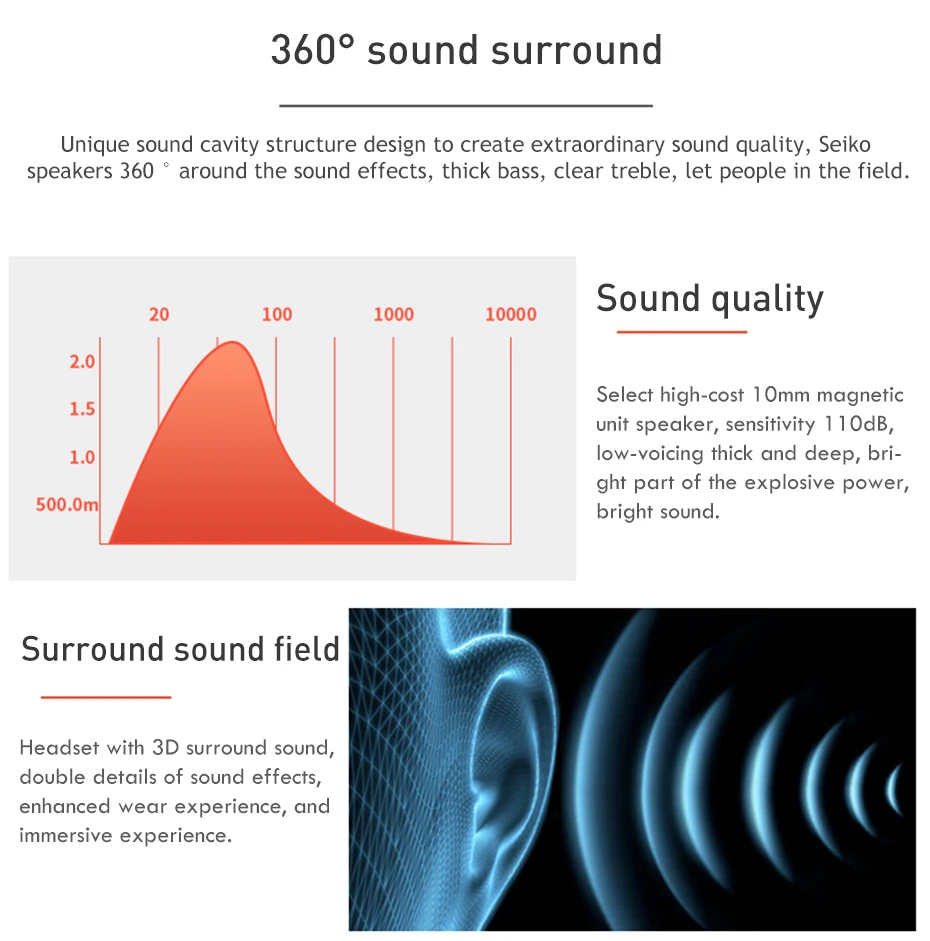 360° sound surround

Unique sound cavity structure design to create extraordinary sound quality, Seiko speakers 360 ° around the sound effects, thick bass, clear treble, let people in the field.

20 100 1000 10000

2.0
1.5
1.0
500.0m

Sound quality

Select high-cost 10mm magnetic unit speaker, sensitivity 110dB, low-voicing thick and deep, bright part of the explosive power, bright sound.

Surround sound field

Headset with 3D surround sound, double details of sound effects, enhanced wear experience, and immersive experience.